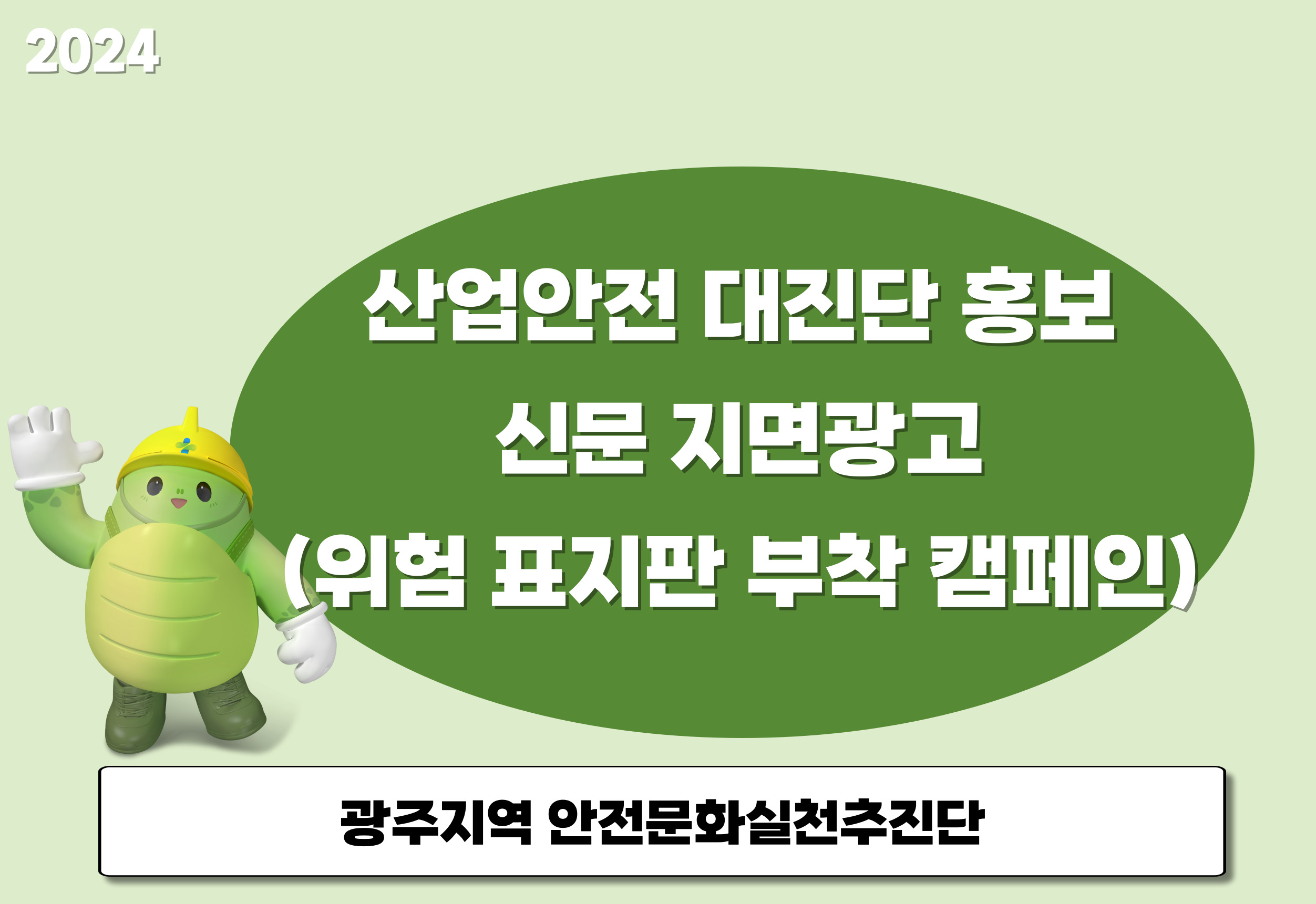 2024

산업안전 대진단 홍보
신문 지면광고
(위험 표지판 부착 캠페인)

광주지역 안전문화실천추진단